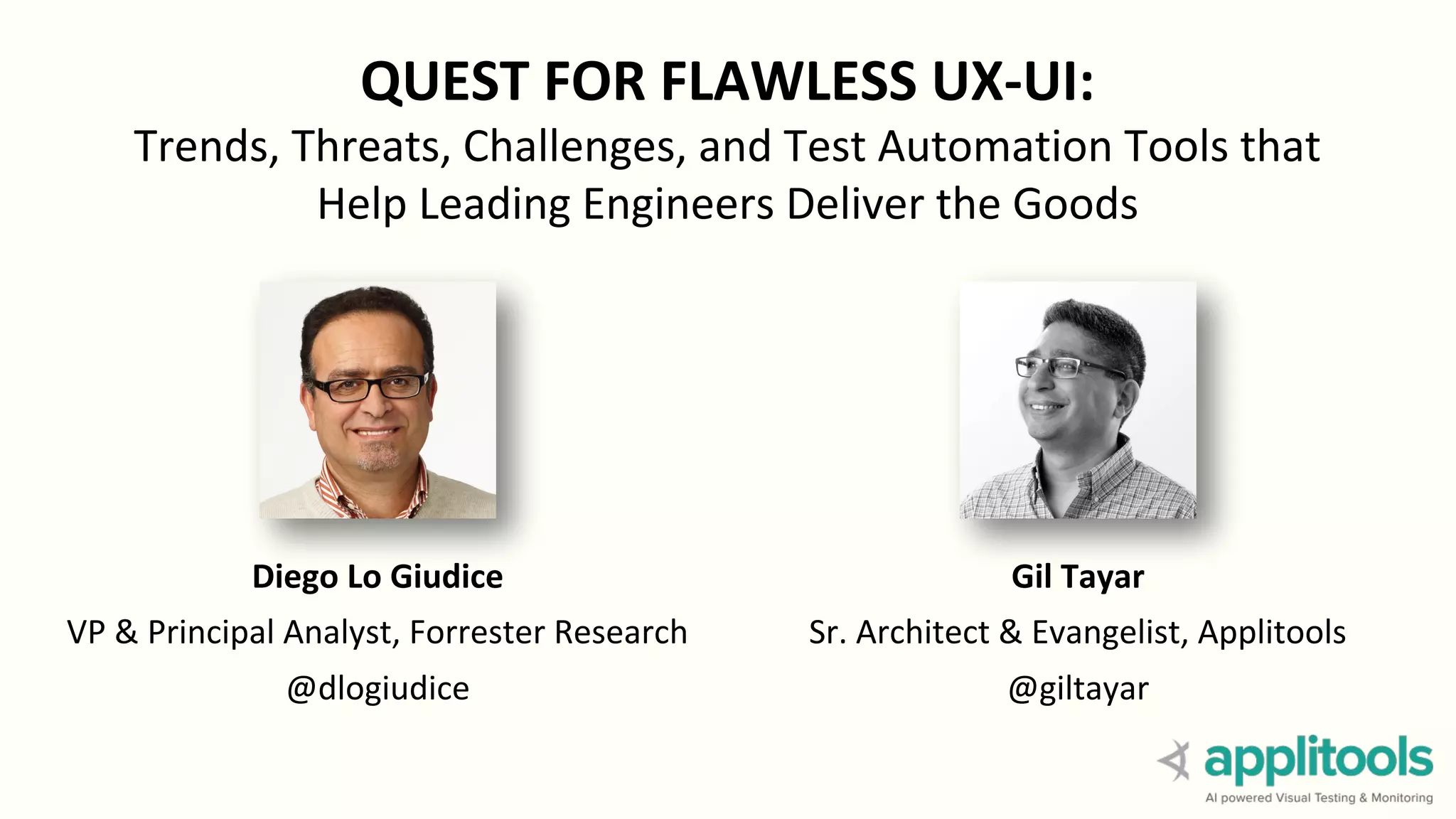 QUEST FOR FLAWLESS UX-UI:
Trends, Threats, Challenges, and Test Automation Tools that Help Leading Engineers Deliver the Goods

Diego Lo Giudice
VP & Principal Analyst, Forrester Research
@dlogiudice

Gil Tayar
Sr. Architect & Evangelist, Applitools
@giltayar

applitools
AI powered Visual Testing & Monitoring